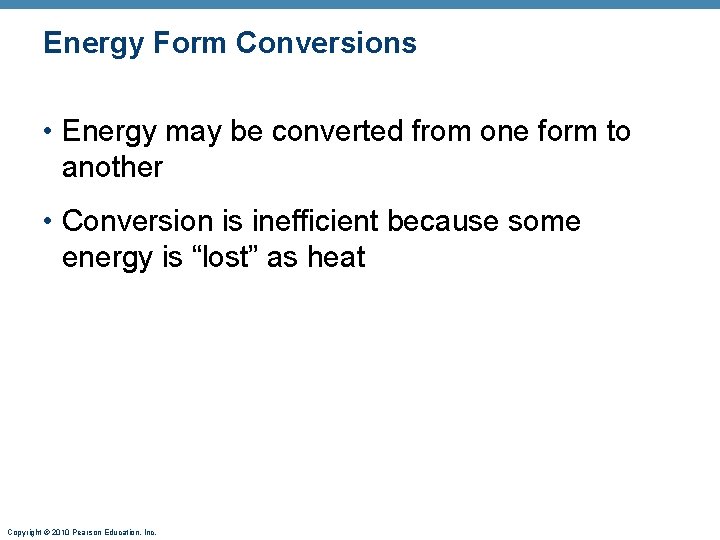 Energy Form Conversions

• Energy may be converted from one form to another

• Conversion is inefficient because some energy is “lost” as heat

Copyright © 2010 Pearson Education, Inc.